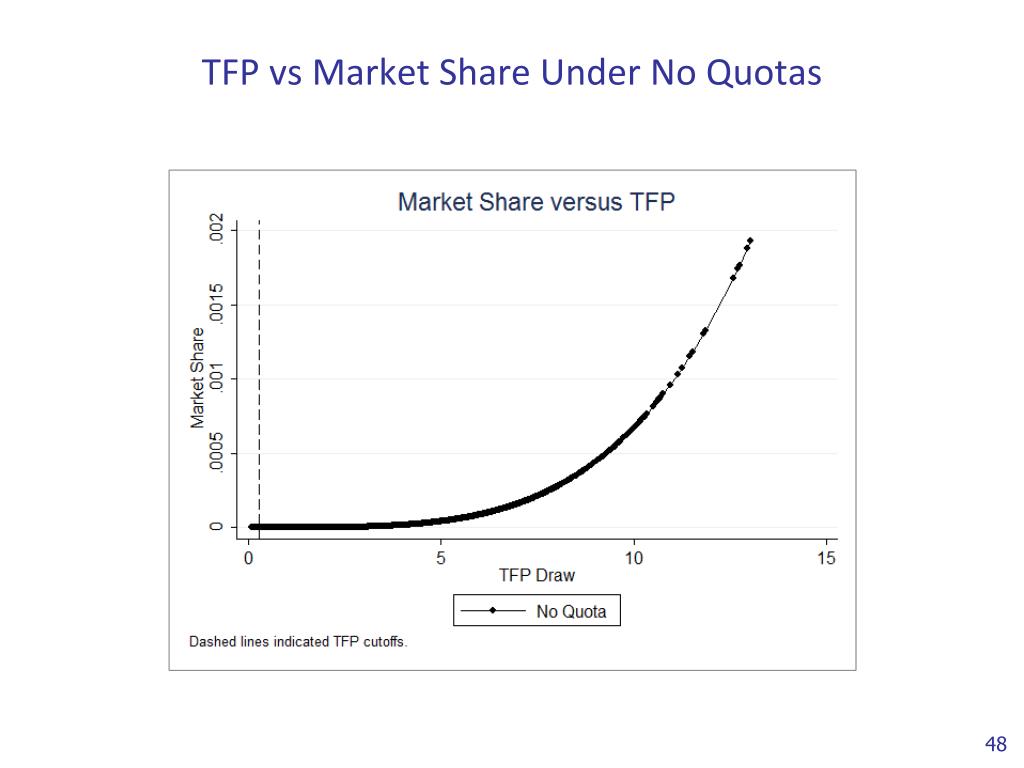 TFP vs Market Share Under No Quotas

Market Share versus TFP

Market Share

.002
.0015
.001
.0005
0

0
5
10
15

TFP Draw

No Quota

Dashed lines indicated TFP cutoffs.

48